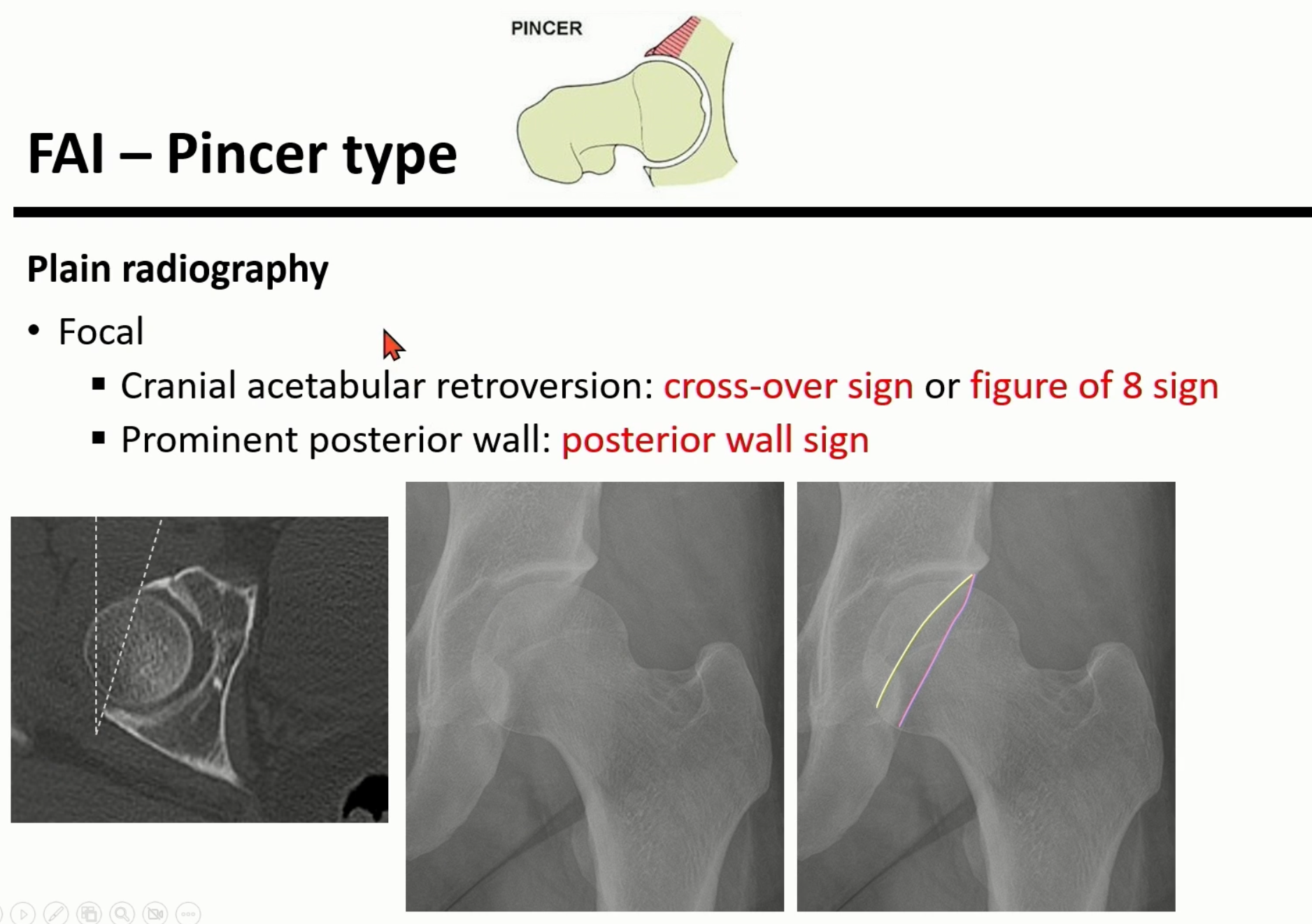 PINCER

FAI – Pincer type

Plain radiography

• Focal
▪ Cranial acetabular retroversion: cross-over sign or figure of 8 sign
▪ Prominent posterior wall: posterior wall sign